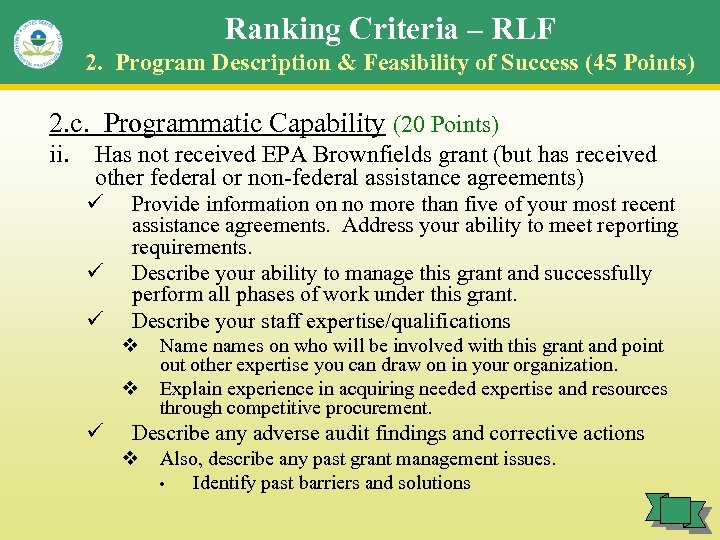 Ranking Criteria – RLF
2. Program Description & Feasibility of Success (45 Points)

2.c. Programmatic Capability (20 Points)

ii. Has not received EPA Brownfields grant (but has received other federal or non-federal assistance agreements)

✓ Provide information on no more than five of your most recent assistance agreements. Address your ability to meet reporting requirements.

✓ Describe your ability to manage this grant and successfully perform all phases of work under this grant.

✓ Describe your staff expertise/qualifications

❖ Name names on who will be involved with this grant and point out other expertise you can draw on in your organization.

❖ Explain experience in acquiring needed expertise and resources through competitive procurement.

✓ Describe any adverse audit findings and corrective actions

❖ Also, describe any past grant management issues.

• Identify past barriers and solutions